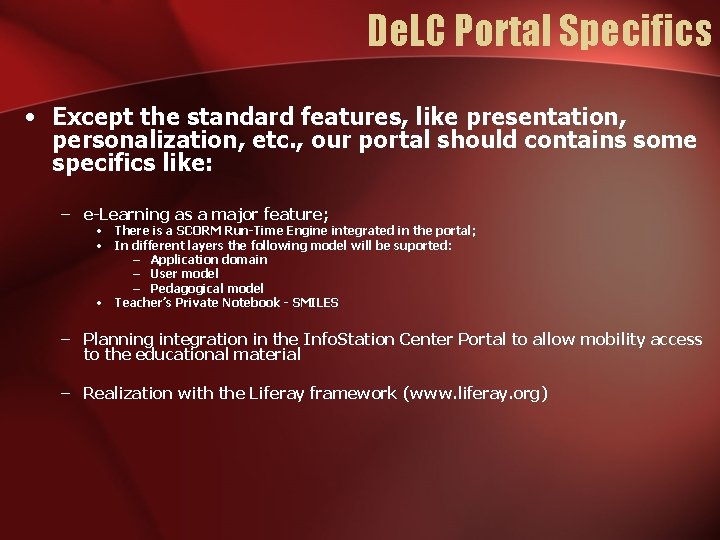 DeLC Portal Specifics

• Except the standard features, like presentation, personalization, etc., our portal should contains some specifics like:

– e-Learning as a major feature;
• There is a SCORM Run-Time Engine integrated in the portal;
• In different layers the following model will be suported:
– Application domain
– User model
– Pedagogical model
• Teacher's Private Notebook - SMILES

– Planning integration in the InfoStation Center Portal to allow mobility access to the educational material

– Realization with the Liferay framework (www.liferay.org)